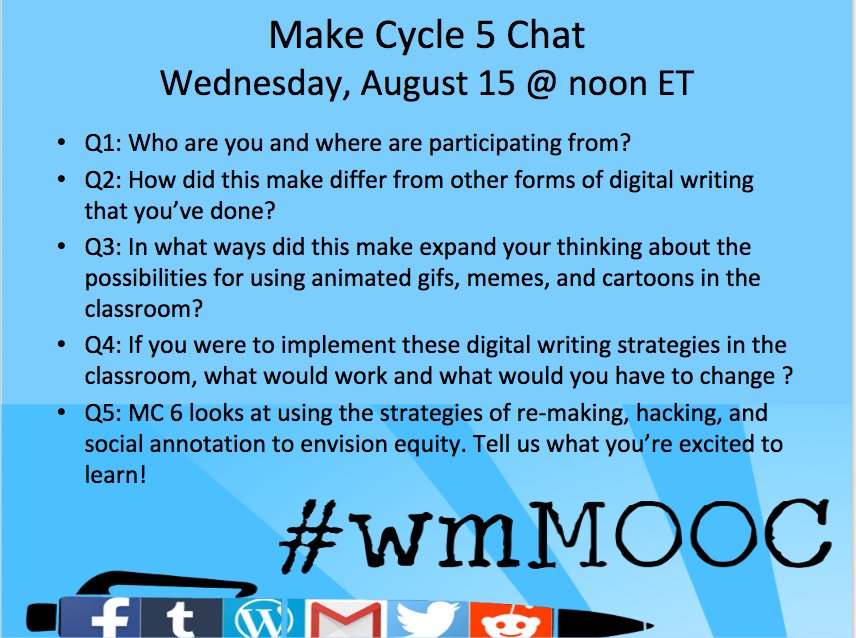 Make Cycle 5 Chat
Wednesday, August 15 @ noon ET

• Q1: Who are you and where are participating from?
• Q2: How did this make differ from other forms of digital writing that you've done?
• Q3: In what ways did this make expand your thinking about the possibilities for using animated gifs, memes, and cartoons in the classroom?
• Q4: If you were to implement these digital writing strategies in the classroom, what would work and what would you have to change ?
• Q5: MC 6 looks at using the strategies of re-making, hacking, and social annotation to envision equity. Tell us what you're excited to learn!

#wmMOOC